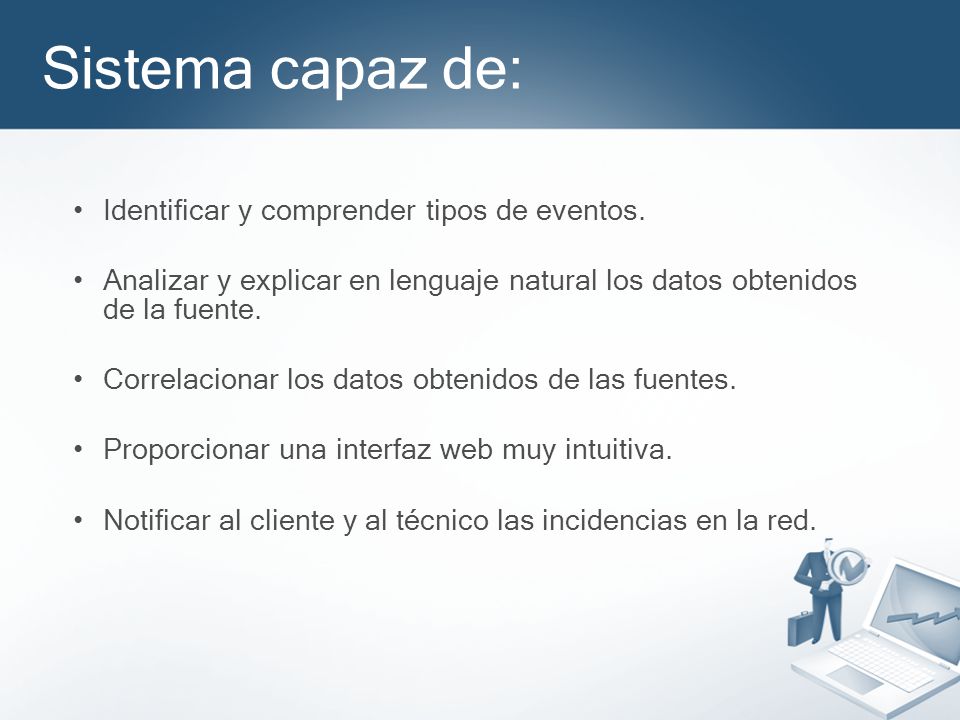 Sistema capaz de:

• Identificar y comprender tipos de eventos.

• Analizar y explicar en lenguaje natural los datos obtenidos de la fuente.

• Correlacionar los datos obtenidos de las fuentes.

• Proporcionar una interfaz web muy intuitiva.

• Notificar al cliente y al técnico las incidencias en la red.